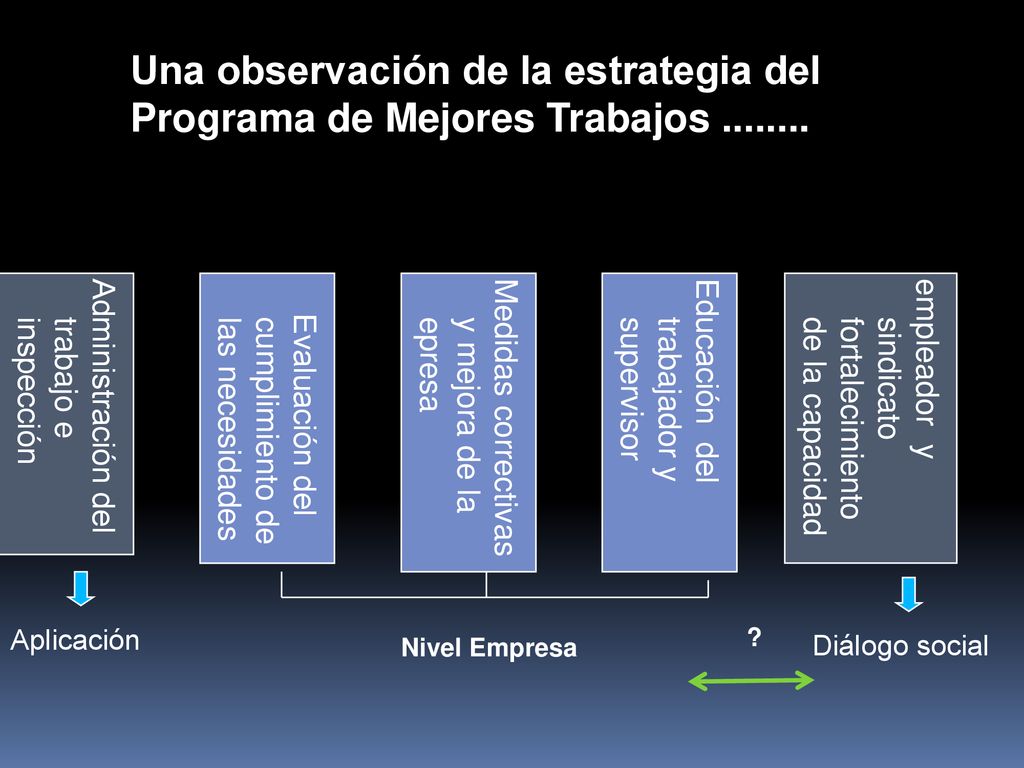 Una observación de la estrategia del Programa de Mejores Trabajos ........

Administración del trabajo e inspección

Evaluación del cumplimiento de las necesidades

Medidas correctivas y mejora de la epresa

Educación del trabajador y supervisor

empleador y sindicato fortalecimiento de la capacidad

Aplicación

Nivel Empresa

?

Diálogo social